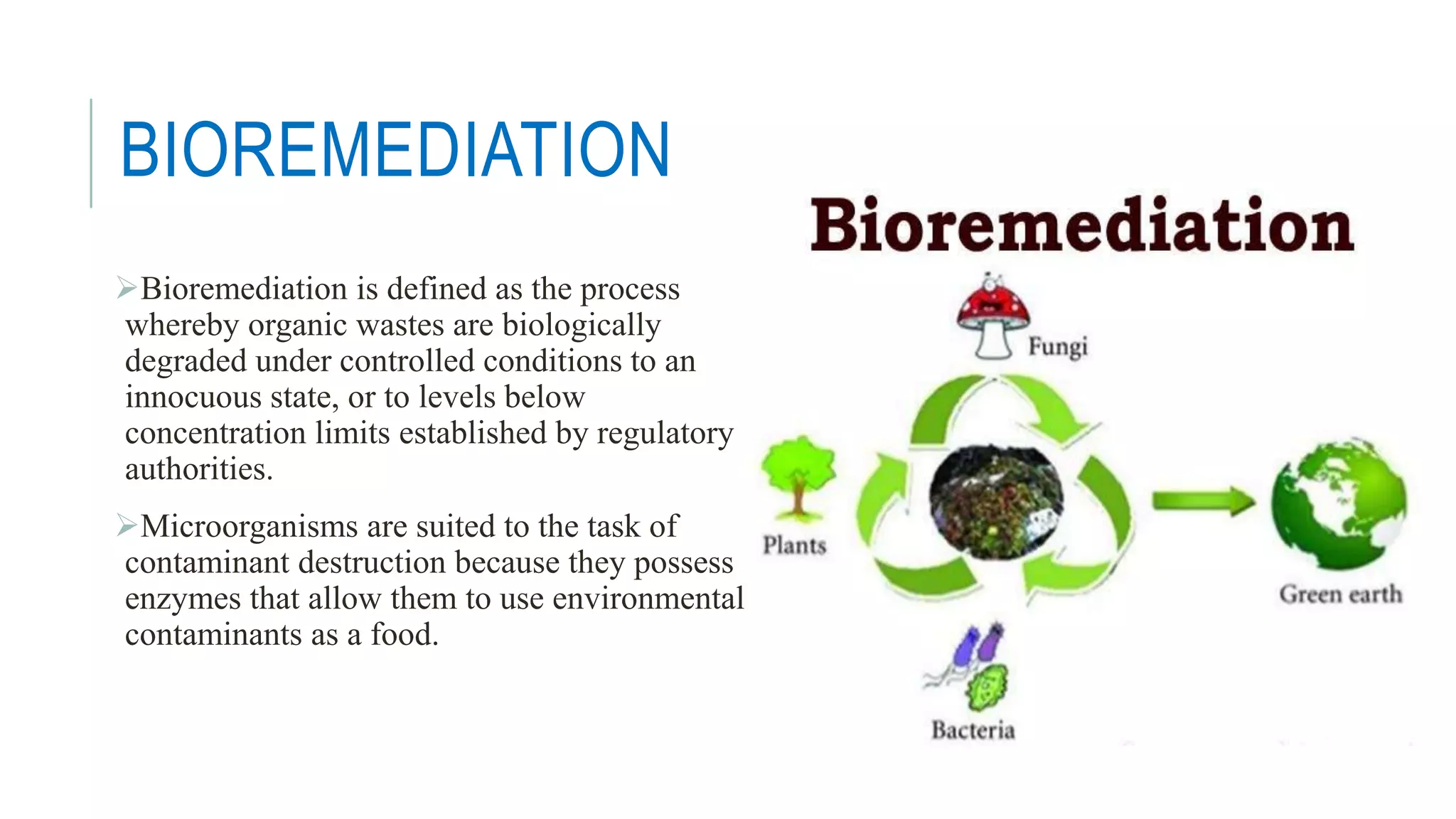 BIOREMEDIATION

➢Bioremediation is defined as the process whereby organic wastes are biologically degraded under controlled conditions to an innocuous state, or to levels below concentration limits established by regulatory authorities.

➢Microorganisms are suited to the task of contaminant destruction because they possess enzymes that allow them to use environmental contaminants as a food.

Bioremediation

Fungi

Plants

Green earth

Bacteria